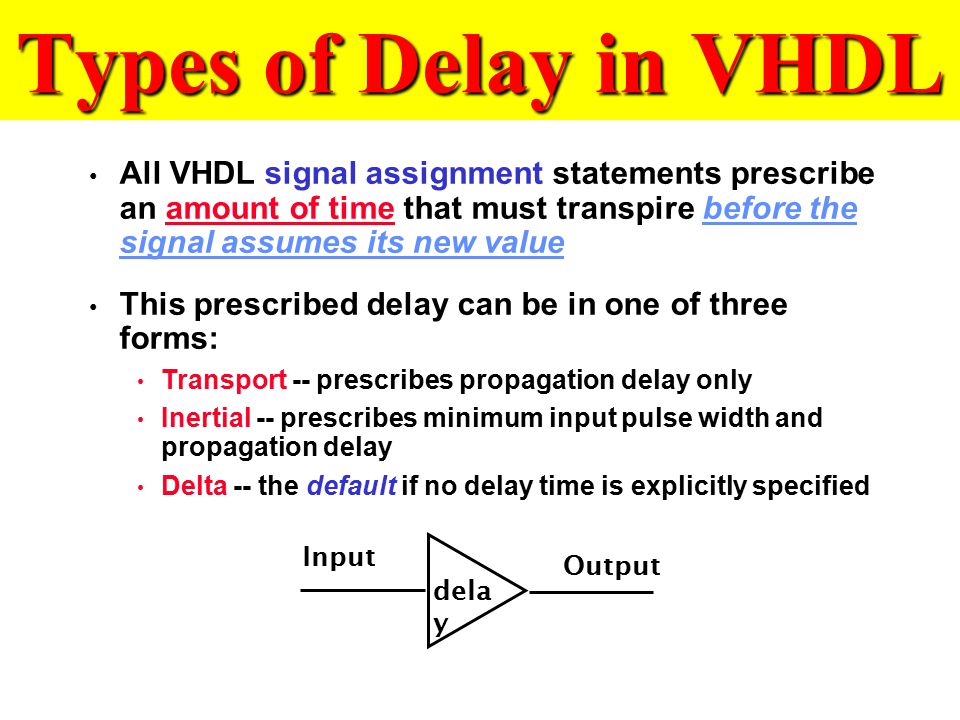 Types of Delay in VHDL

• All VHDL signal assignment statements prescribe an amount of time that must transpire before the signal assumes its new value

• This prescribed delay can be in one of three forms:

• Transport -- prescribes propagation delay only

• Inertial -- prescribes minimum input pulse width and propagation delay

• Delta -- the default if no delay time is explicitly specified

Input

dela
y

Output